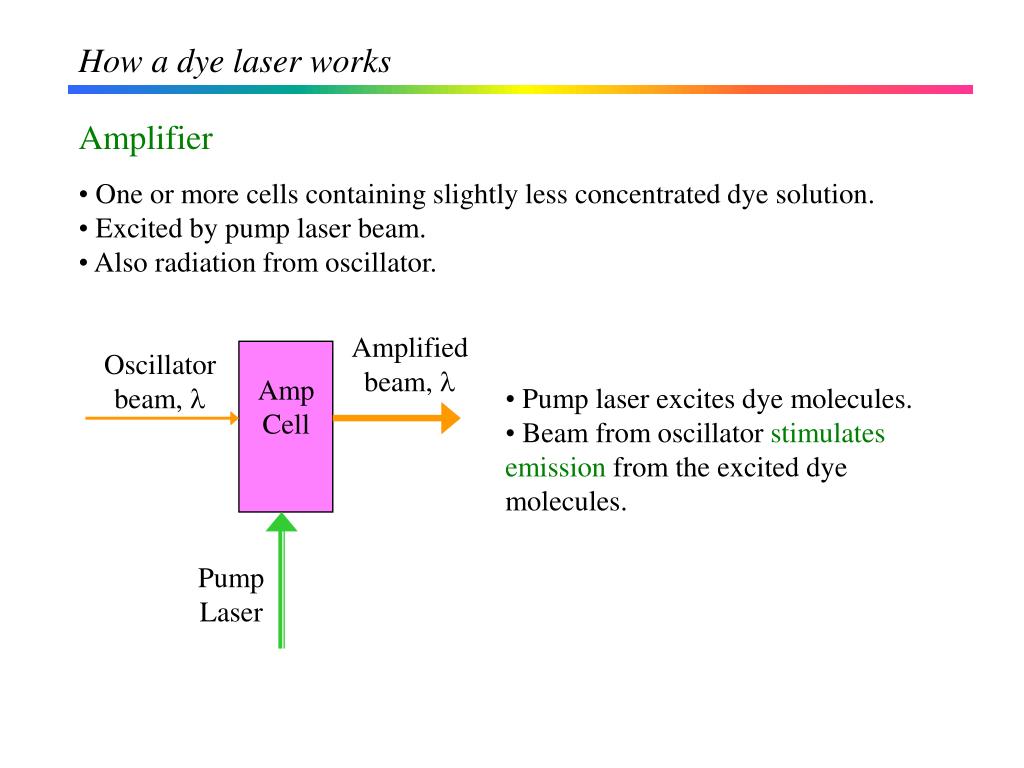 How a dye laser works

Amplifier

• One or more cells containing slightly less concentrated dye solution.
• Excited by pump laser beam.
• Also radiation from oscillator.

Oscillator beam, $\lambda$

Amp Cell

Amplified beam, $\lambda$

Pump Laser

• Pump laser excites dye molecules.
• Beam from oscillator stimulates emission from the excited dye molecules.